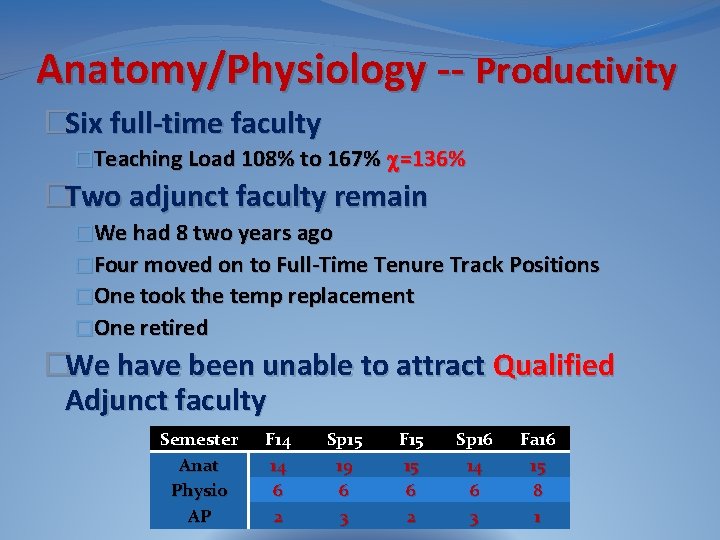 Anatomy/Physiology -- Productivity

Six full-time faculty

Teaching Load 108% to 167% $\chi$=136%

Two adjunct faculty remain

We had 8 two years ago

Four moved on to Full-Time Tenure Track Positions

One took the temp replacement

One retired

We have been unable to attract Qualified Adjunct faculty

| Semester | F14 | Sp15 | F15 | Sp16 | Fa16 |
|---|---|---|---|---|---|
| Anat | 14 | 19 | 15 | 14 | 15 |
| Physio | 6 | 6 | 6 | 6 | 8 |
| AP | 2 | 3 | 2 | 3 | 1 |